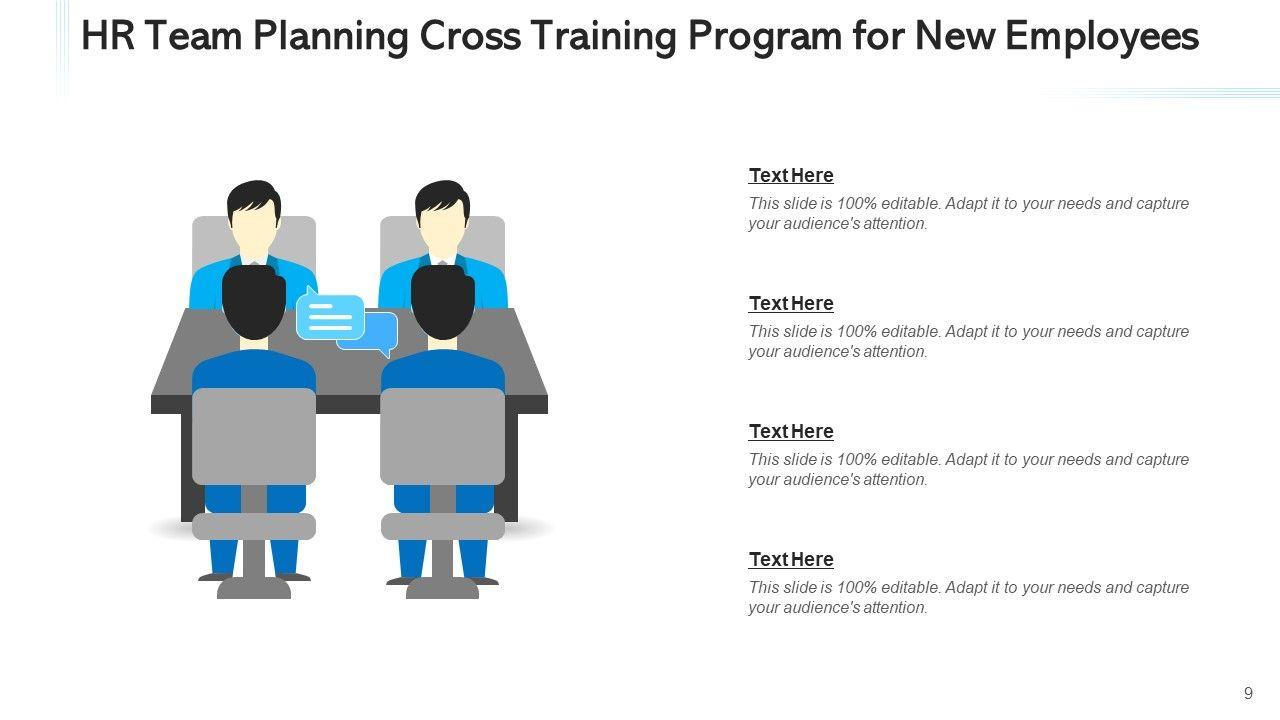 HR Team Planning Cross Training Program for New Employees

Text Here
This slide is 100% editable. Adapt it to your needs and capture your audience's attention.

Text Here
This slide is 100% editable. Adapt it to your needs and capture your audience's attention.

Text Here
This slide is 100% editable. Adapt it to your needs and capture your audience's attention.

Text Here
This slide is 100% editable. Adapt it to your needs and capture your audience's attention.

9